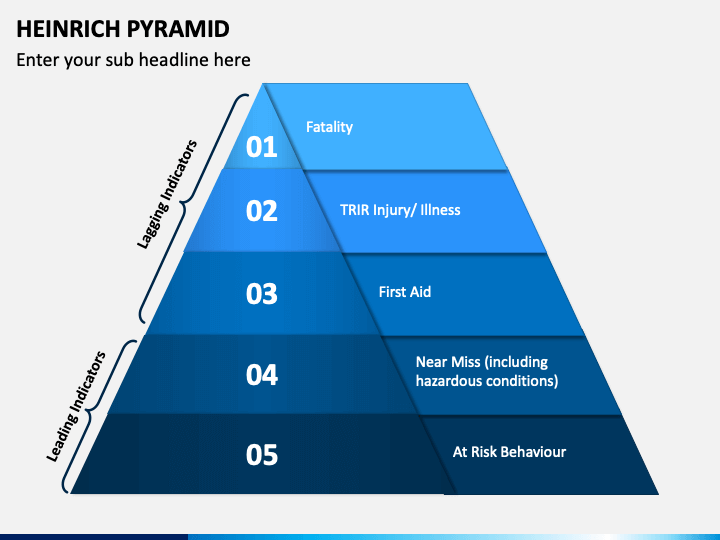 HEINRICH PYRAMID

Enter your sub headline here

Lagging Indicators

Leading Indicators

01

Fatality

02

TRIR Injury/ Illness

03

First Aid

04

Near Miss (including hazardous conditions)

05

At Risk Behaviour